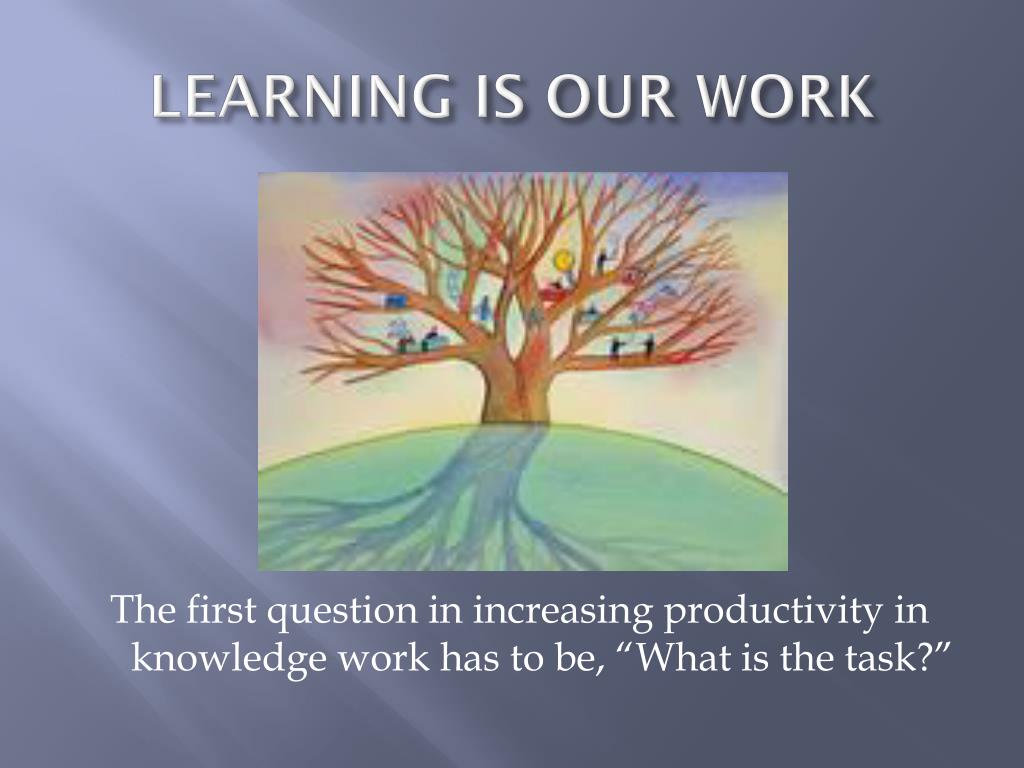 LEARNING IS OUR WORK

The first question in increasing productivity in knowledge work has to be, “What is the task?”